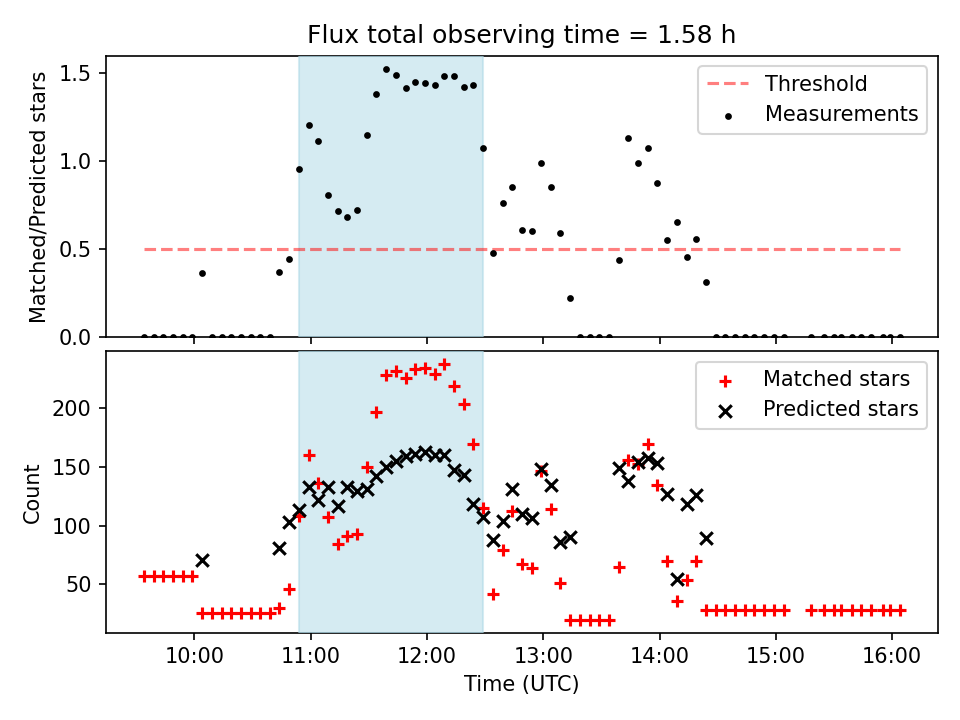 Flux total observing time = 1.58 h

Matched/Predicted stars

1.5
1.0
0.5
0.0

Threshold
Measurements

Count

200
150
100
50

Matched stars
Predicted stars

10:00
11:00
12:00
13:00
14:00
15:00
16:00

Time (UTC)